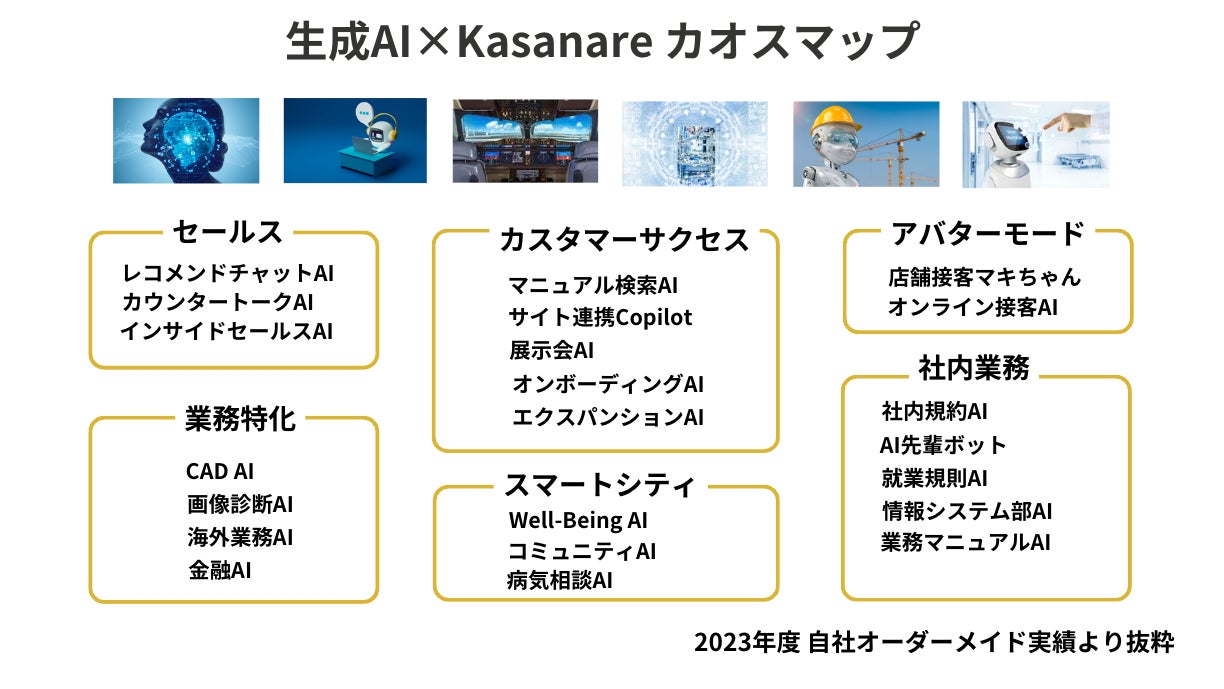 生成AI×Kasanare カオスマップ

セールス
レコメンドチャットAI
カウンタートークAI
インサイドセールスAI

業務特化
CAD AI
画像診断AI
海外業務AI
金融AI

カスタマーサクセス
マニュアル検索AI
サイト連携Copilot
展示会AI
オンボーディングAI
エクスパンションAI

スマートシティ
Well-Being AI
コミュニティAI
病気相談AI

アバターモード
店舗接客マキちゃん
オンライン接客AI

社内業務
社内規約AI
AI先輩ボット
就業規則AI
情報システム部AI
業務マニュアルAI

2023年度 自社オーダーメイド実績より抜粋